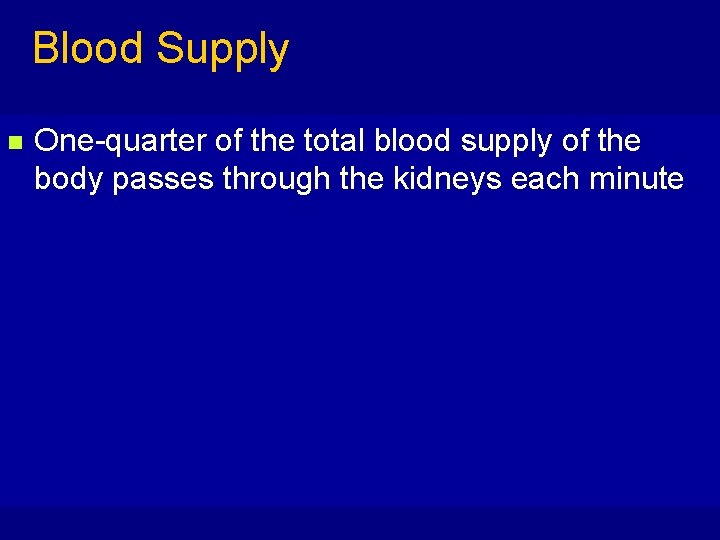 Blood Supply

- One-quarter of the total blood supply of the body passes through the kidneys each minute